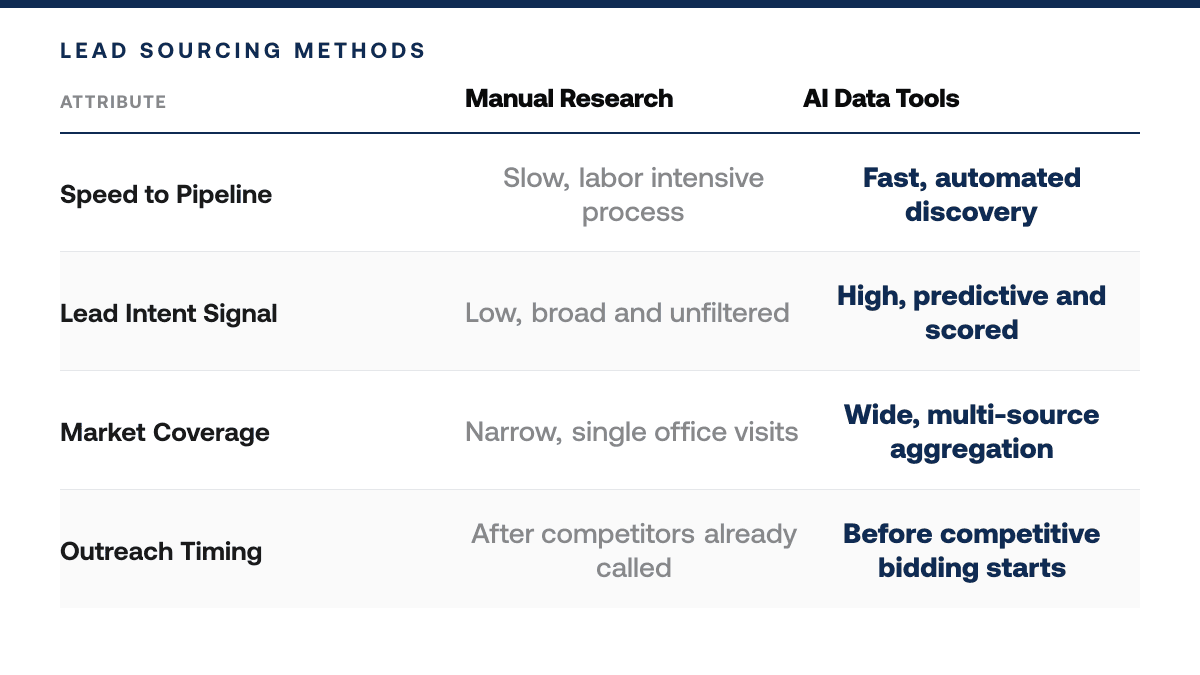 LEAD SOURCING METHODS

| ATTRIBUTE | Manual Research | AI Data Tools |
|---|---|---|
| Speed to Pipeline | Slow, labor intensive process | Fast, automated discovery |
| Lead Intent Signal | Low, broad and unfiltered | High, predictive and scored |
| Market Coverage | Narrow, single office visits | Wide, multi-source aggregation |
| Outreach Timing | After competitors already called | Before competitive bidding starts |